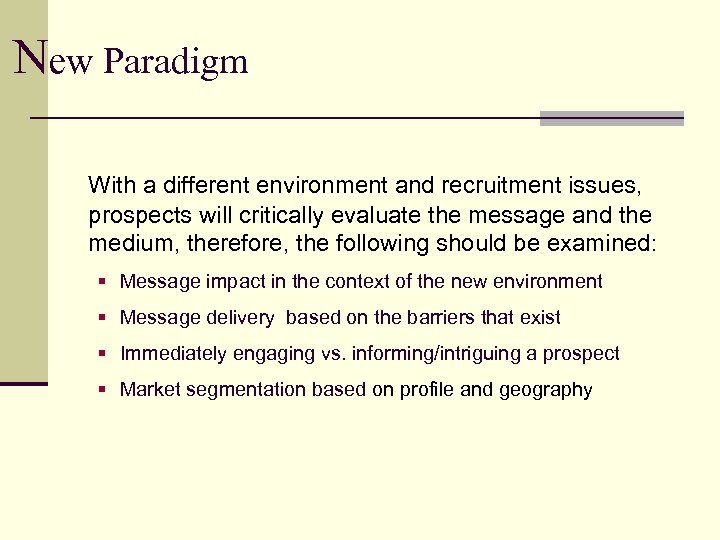 New Paradigm

With a different environment and recruitment issues, prospects will critically evaluate the message and the medium, therefore, the following should be examined:

- Message impact in the context of the new environment
- Message delivery based on the barriers that exist
- Immediately engaging vs. informing/intriguing a prospect
- Market segmentation based on profile and geography